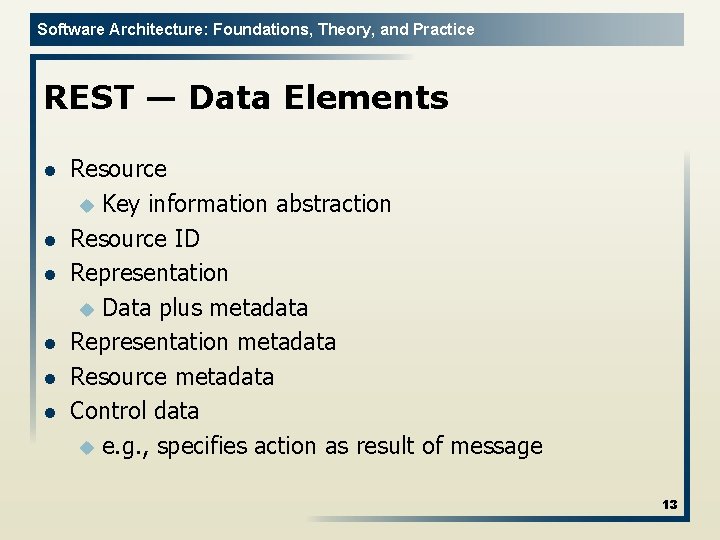 Software Architecture: Foundations, Theory, and Practice

REST — Data Elements

- Resource
  - Key information abstraction
- Resource ID
- Representation
  - Data plus metadata
- Representation metadata
- Resource metadata
- Control data
  - e.g., specifies action as result of message

13